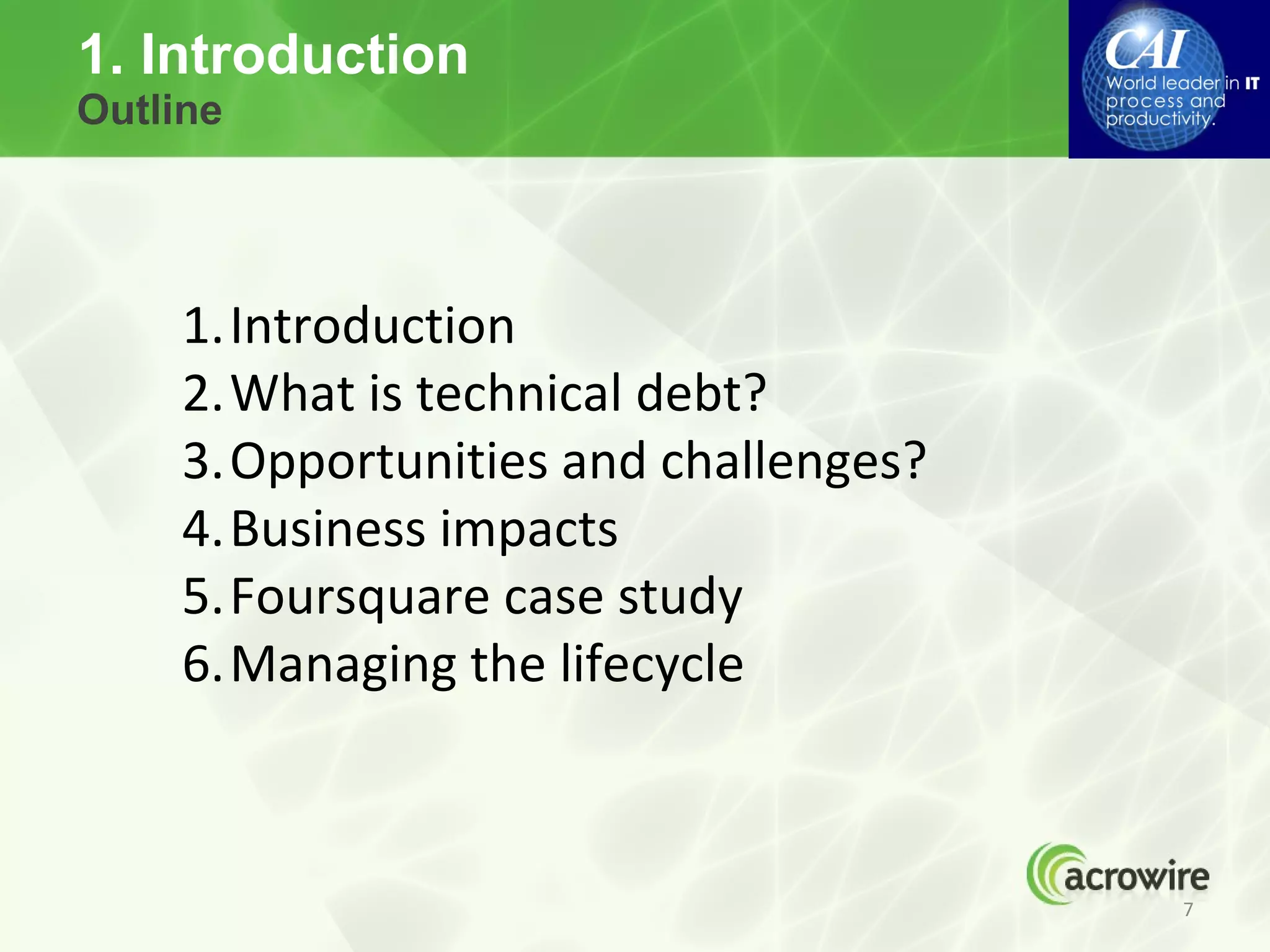 1. Introduction
Outline

CAI
World leader in IT process and productivity.

1. Introduction
2. What is technical debt?
3. Opportunities and challenges?
4. Business impacts
5. Foursquare case study
6. Managing the lifecycle

acrowire
7